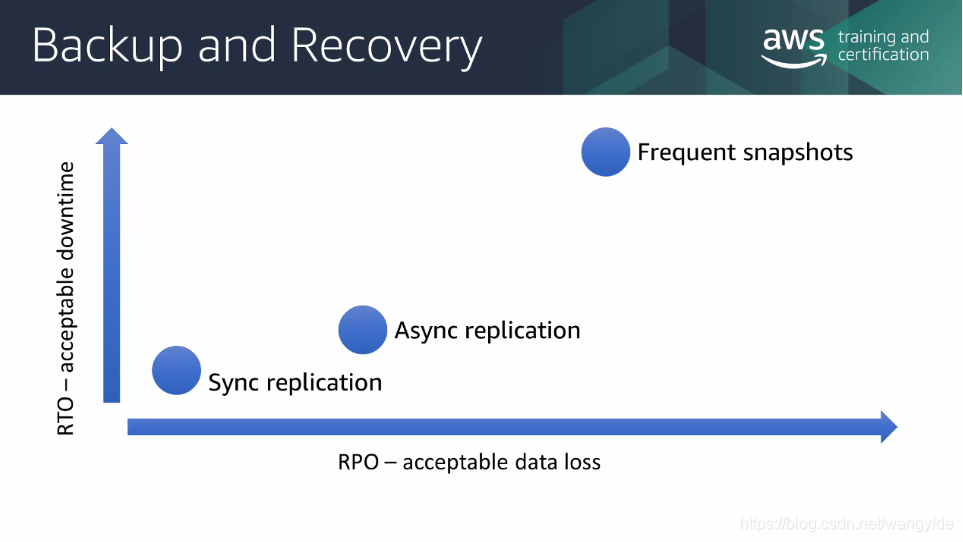 Backup and Recovery

aws training and certification

RTO – acceptable downtime

Frequent snapshots

Async replication

Sync replication

RPO – acceptable data loss

https://blog.csdn.net/wangyide